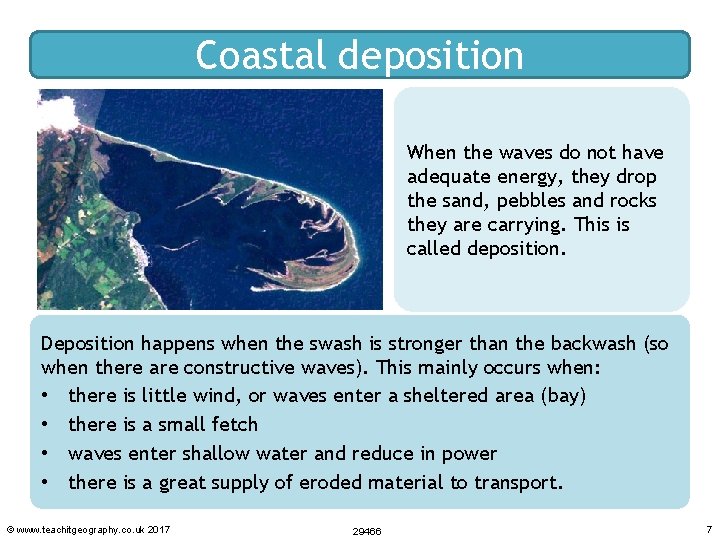 Coastal deposition

When the waves do not have adequate energy, they drop the sand, pebbles and rocks they are carrying. This is called deposition.

Deposition happens when the swash is stronger than the backwash (so when there are constructive waves). This mainly occurs when:
• there is little wind, or waves enter a sheltered area (bay)
• there is a small fetch
• waves enter shallow water and reduce in power
• there is a great supply of eroded material to transport.

© www.teachitgeography.co.uk 2017 29466 7